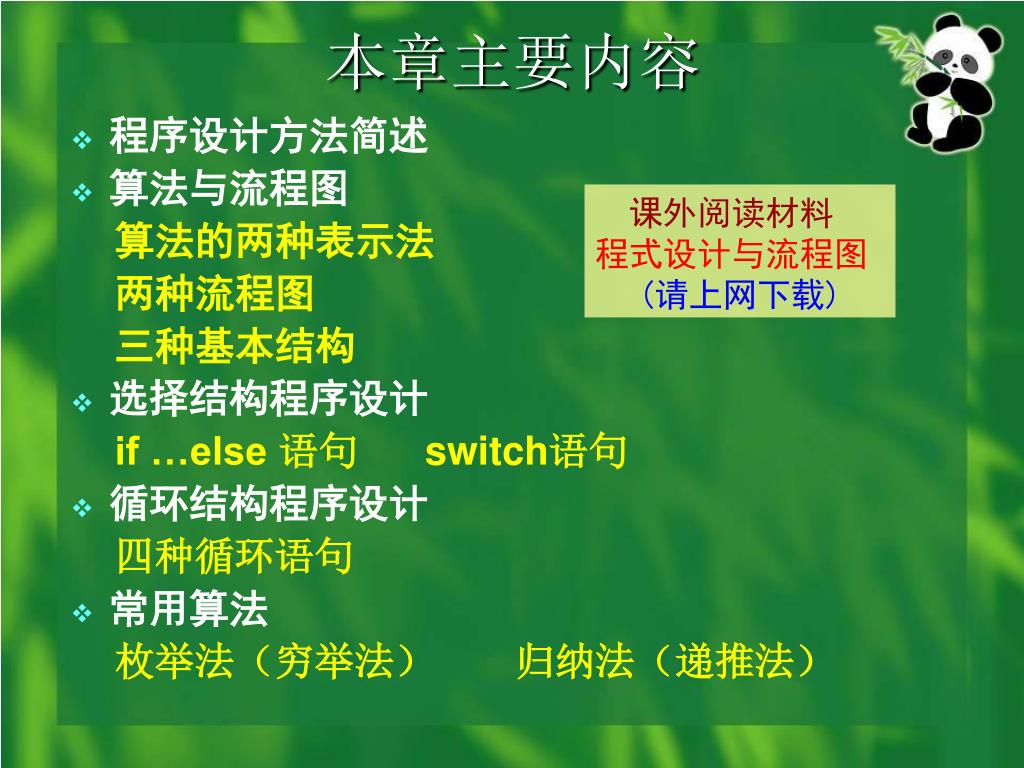 本章主要内容

❖ 程序设计方法简述
❖ 算法与流程图
算法的两种表示法
两种流程图
三种基本结构
❖ 选择结构程序设计
if …else 语句　　switch语句
❖ 循环结构程序设计
四种循环语句
❖ 常用算法
枚举法（穷举法）　　归纳法（递推法）

课外阅读材料
程式设计与流程图
（请上网下载）